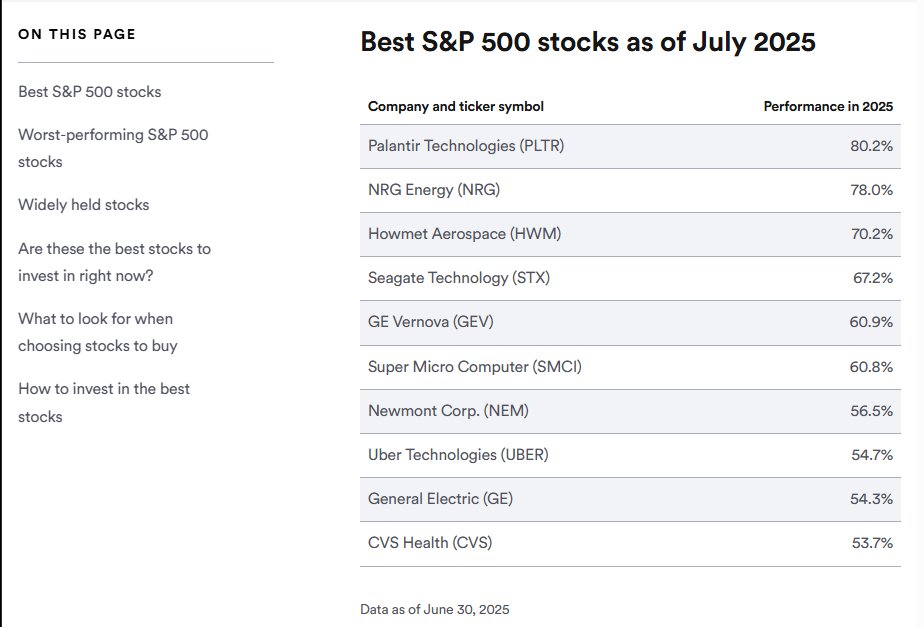 ON THIS PAGE

Best S&P 500 stocks

Worst-performing S&P 500 stocks

Widely held stocks

Are these the best stocks to invest in right now?

What to look for when choosing stocks to buy

How to invest in the best stocks

Best S&P 500 stocks as of July 2025

| Company and ticker symbol | Performance in 2025 |
|---|---|
| Palantir Technologies (PLTR) | 80.2% |
| NRG Energy (NRG) | 78.0% |
| Howmet Aerospace (HWM) | 70.2% |
| Seagate Technology (STX) | 67.2% |
| GE Vernova (GEV) | 60.9% |
| Super Micro Computer (SMCI) | 60.8% |
| Newmont Corp. (NEM) | 56.5% |
| Uber Technologies (UBER) | 54.7% |
| General Electric (GE) | 54.3% |
| CVS Health (CVS) | 53.7% |

Data as of June 30, 2025